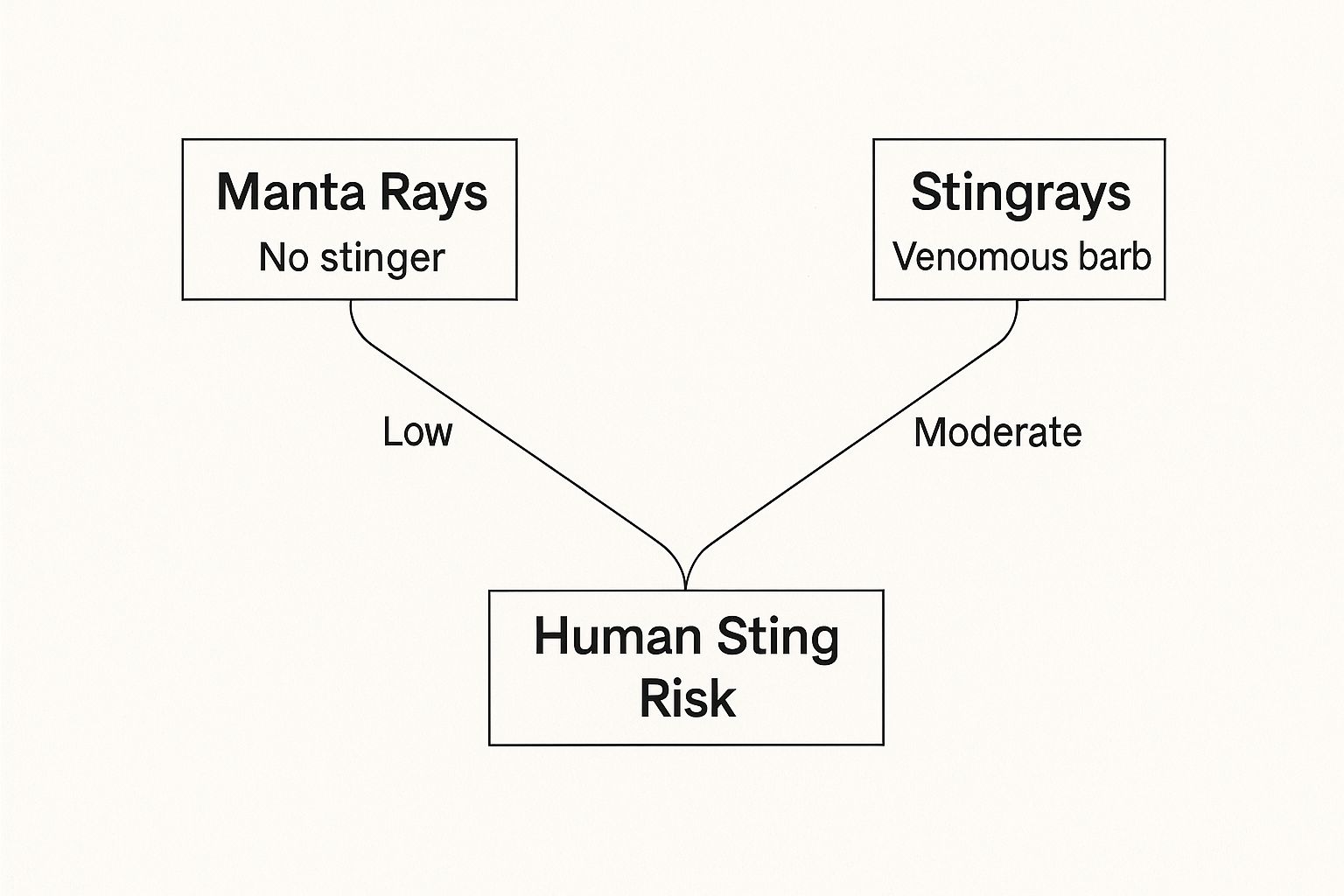 Manta Rays
No stinger

Stingrays
Venomous barb

Low

Moderate

Human Sting Risk